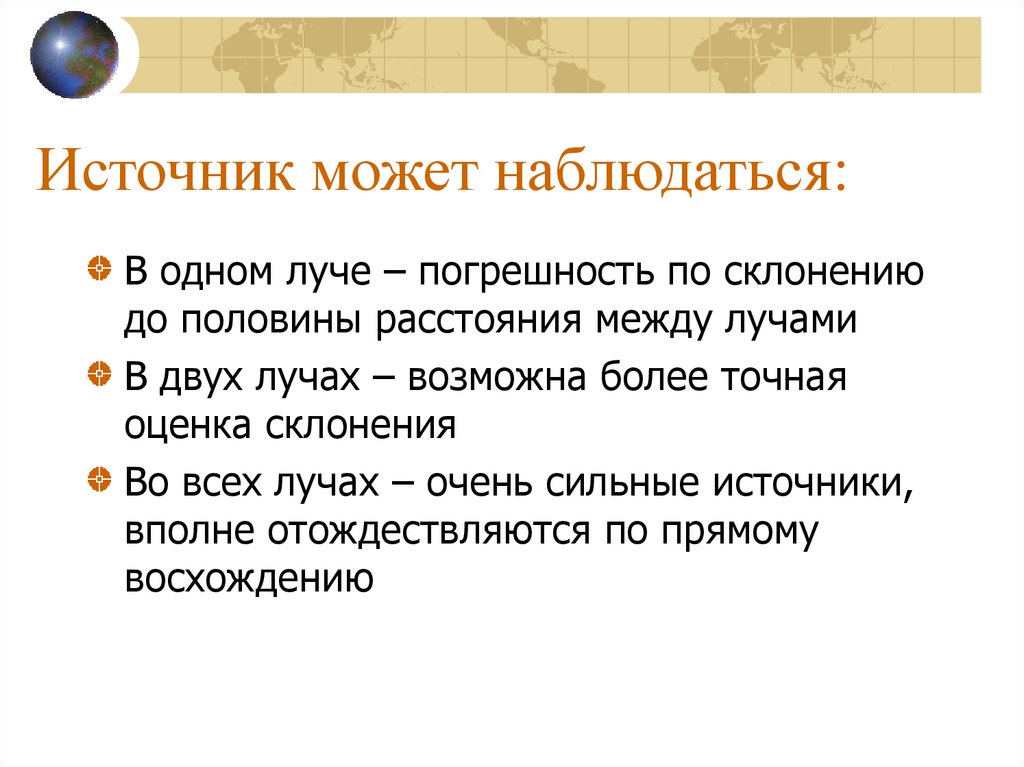 Источник может наблюдаться:

В одном луче – погрешность по склонению до половины расстояния между лучами

В двух лучах – возможна более точная оценка склонения

Во всех лучах – очень сильные источники, вполне отождествляются по прямому восхождению